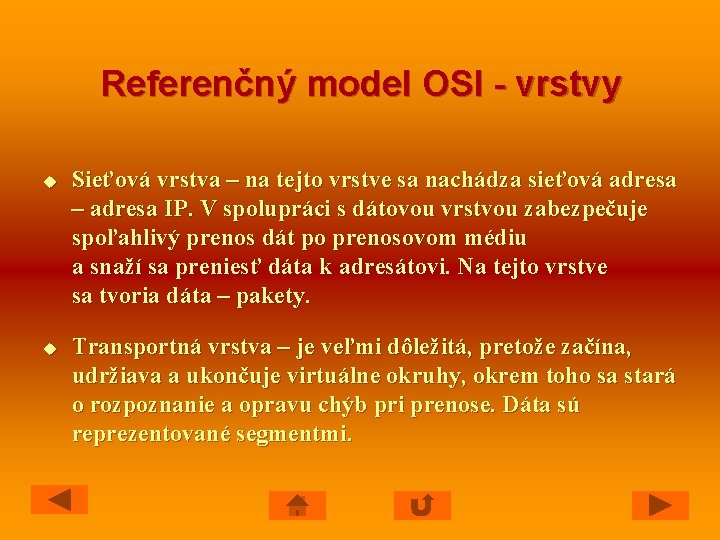 Referenčný model OSI - vrstvy

Sieťová vrstva – na tejto vrstve sa nachádza sieťová adresa – adresa IP. V spolupráci s dátovou vrstvou zabezpečuje spoľahlivý prenos dát po prenosovom médiu a snaží sa preniesť dáta k adresátovi. Na tejto vrstve sa tvoria dáta – pakety.

Transportná vrstva – je veľmi dôležitá, pretože začína, udržiava a ukončuje virtuálne okruhy, okrem toho sa stará o rozpoznanie a opravu chýb pri prenose. Dáta sú reprezentované segmentmi.